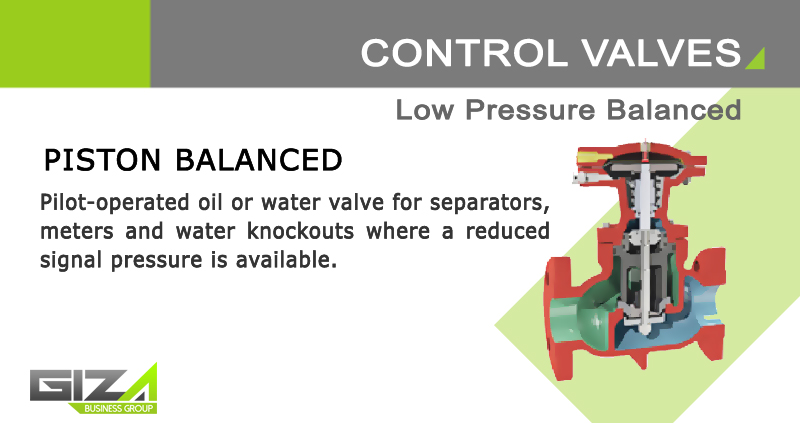 CONTROL VALVES

Low Pressure Balanced

PISTON BALANCED

Pilot-operated oil or water valve for separators, meters and water knockouts where a reduced signal pressure is available.

GIZA
BUSINESS GROUP